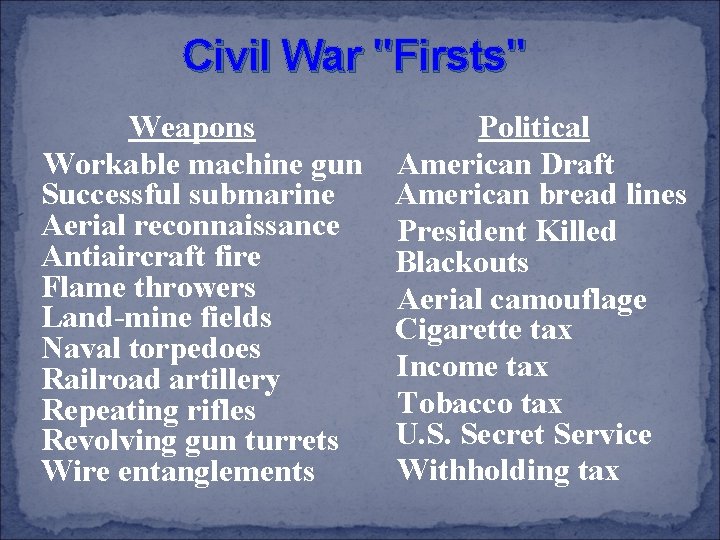 Civil War "Firsts"

Weapons
Workable machine gun
Successful submarine
Aerial reconnaissance
Antiaircraft fire
Flame throwers
Land-mine fields
Naval torpedoes
Railroad artillery
Repeating rifles
Revolving gun turrets
Wire entanglements

Political
American Draft
American bread lines
President Killed
Blackouts
Aerial camouflage
Cigarette tax
Income tax
Tobacco tax
U.S. Secret Service
Withholding tax